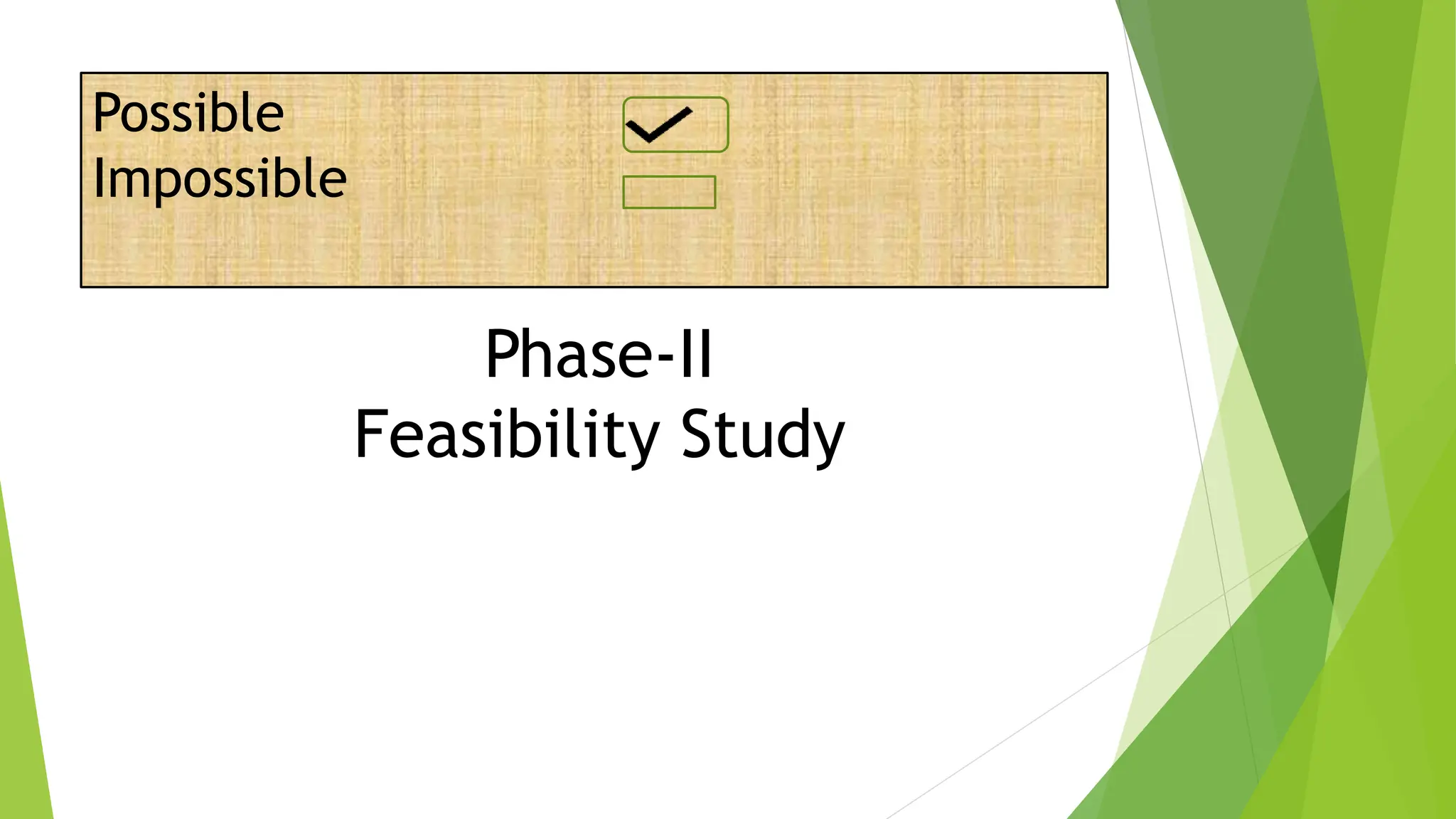 Possible
Impossible

Phase-II
Feasibility Study